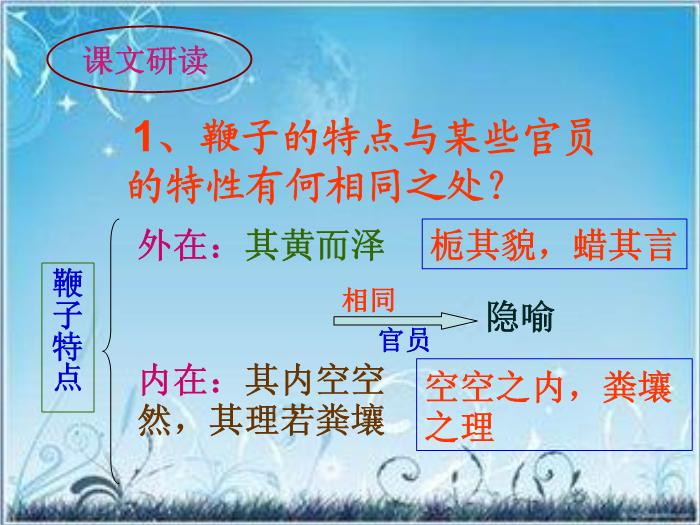 课文研读

1、鞭子的特点与某些官员的特性有何相同之处？

鞭子特点

外在：其黄而泽

栀其貌，蜡其言

相同

官员

隐喻

内在：其内空空然，其理若粪壤

空空之内，粪壤之理